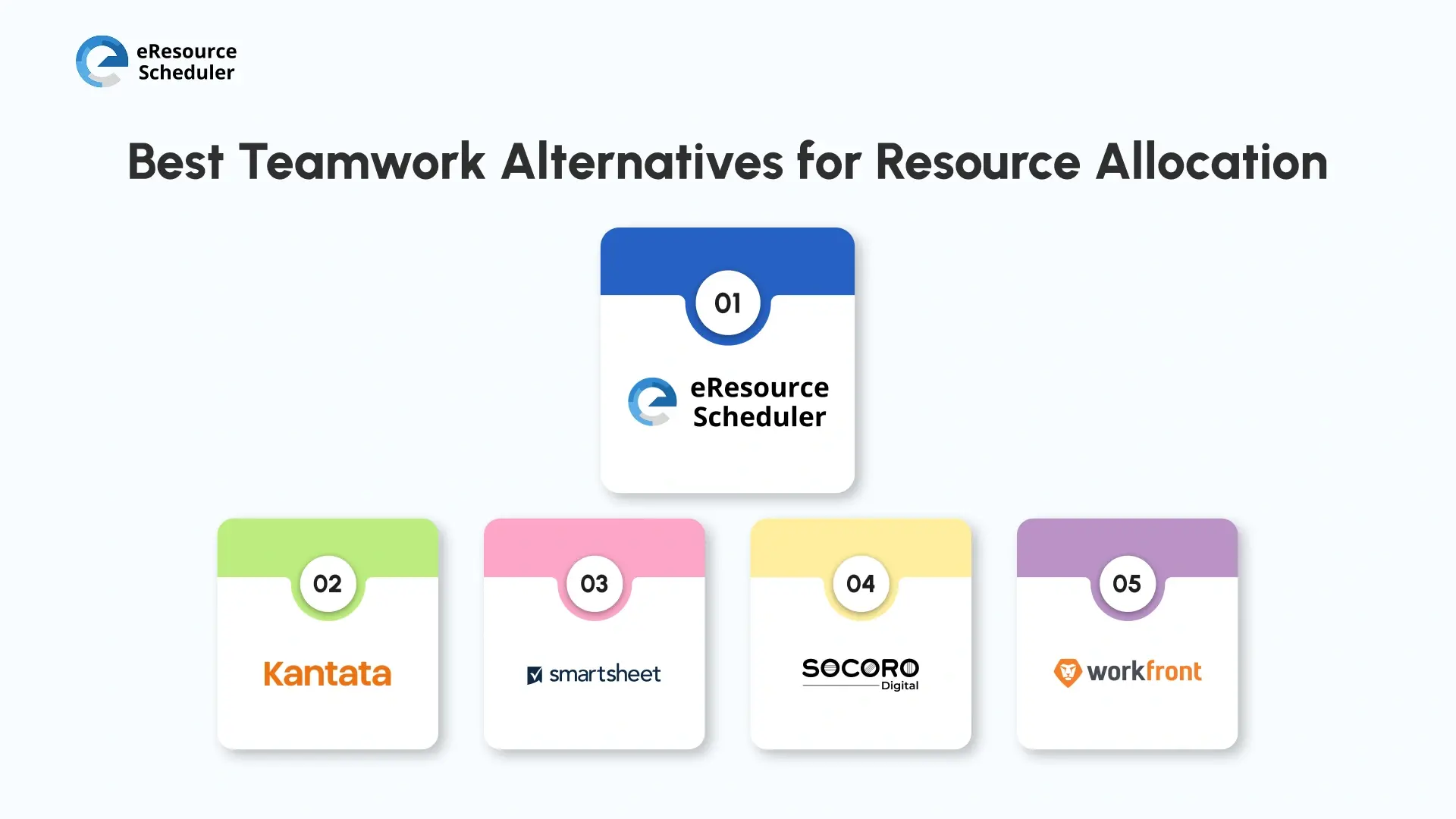 eResource Scheduler

Best Teamwork Alternatives for Resource Allocation

01

eResource Scheduler

02

Kantata

03

smartsheet

04

SOCORO Digital

05

workfront